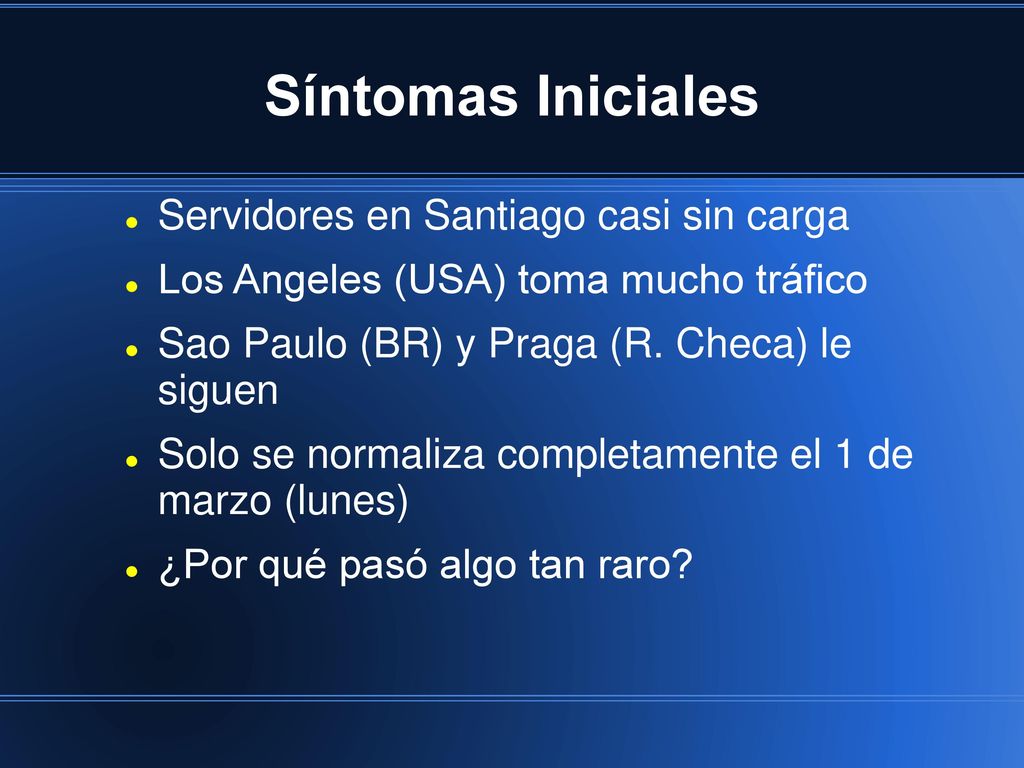 Síntomas Iniciales

- Servidores en Santiago casi sin carga
- Los Angeles (USA) toma mucho tráfico
- Sao Paulo (BR) y Praga (R. Checa) le siguen
- Solo se normaliza completamente el 1 de marzo (lunes)
- ¿Por qué pasó algo tan raro?